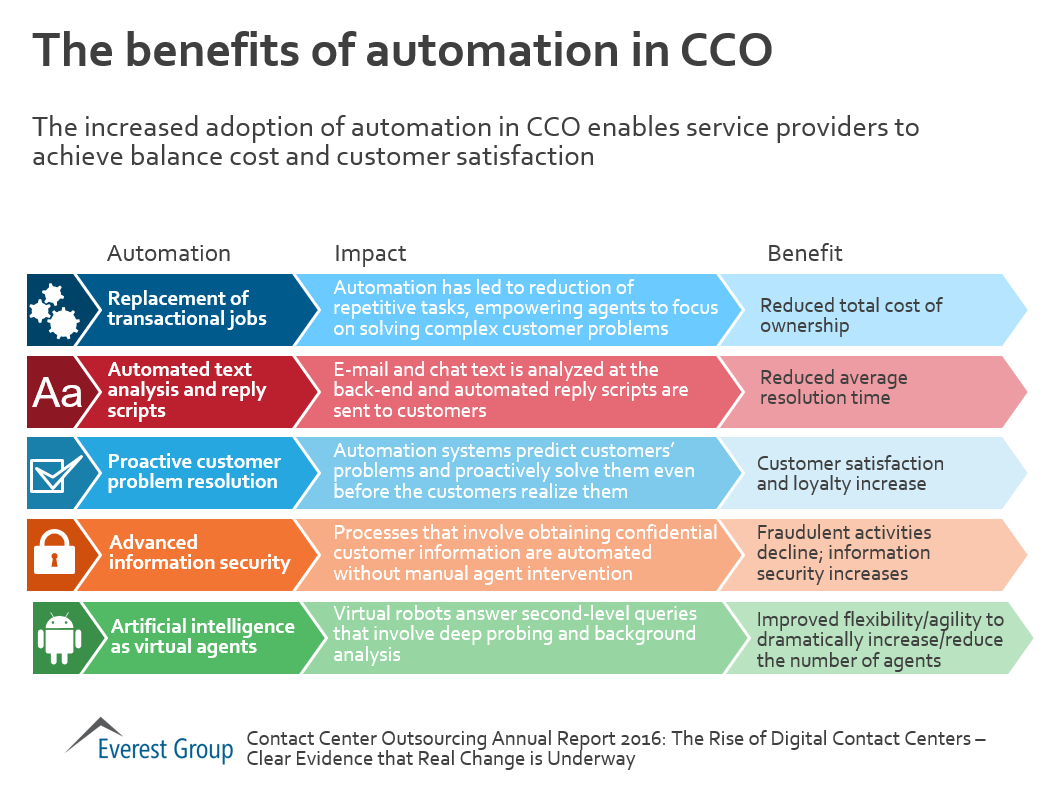 The benefits of automation in CCO

The increased adoption of automation in CCO enables service providers to achieve balance cost and customer satisfaction

| Automation | Impact | Benefit |
|---|---|---|
| Replacement of transactional jobs | Automation has led to reduction of repetitive tasks, empowering agents to focus on solving complex customer problems | Reduced total cost of ownership |
| Aa Automated text analysis and reply scripts | E-mail and chat text is analyzed at the back-end and automated reply scripts are sent to customers | Reduced average resolution time |
| Proactive customer problem resolution | Automation systems predict customers' problems and proactively solve them even before the customers realize them | Customer satisfaction and loyalty increase |
| Advanced information security | Processes that involve obtaining confidential customer information are automated without manual agent intervention | Fraudulent activities decline; information security increases |
| Artificial intelligence as virtual agents | Virtual robots answer second-level queries that involve deep probing and background analysis | Improved flexibility/agility to dramatically increase/reduce the number of agents |

Everest Group

Contact Center Outsourcing Annual Report 2016: The Rise of Digital Contact Centers – Clear Evidence that Real Change is Underway